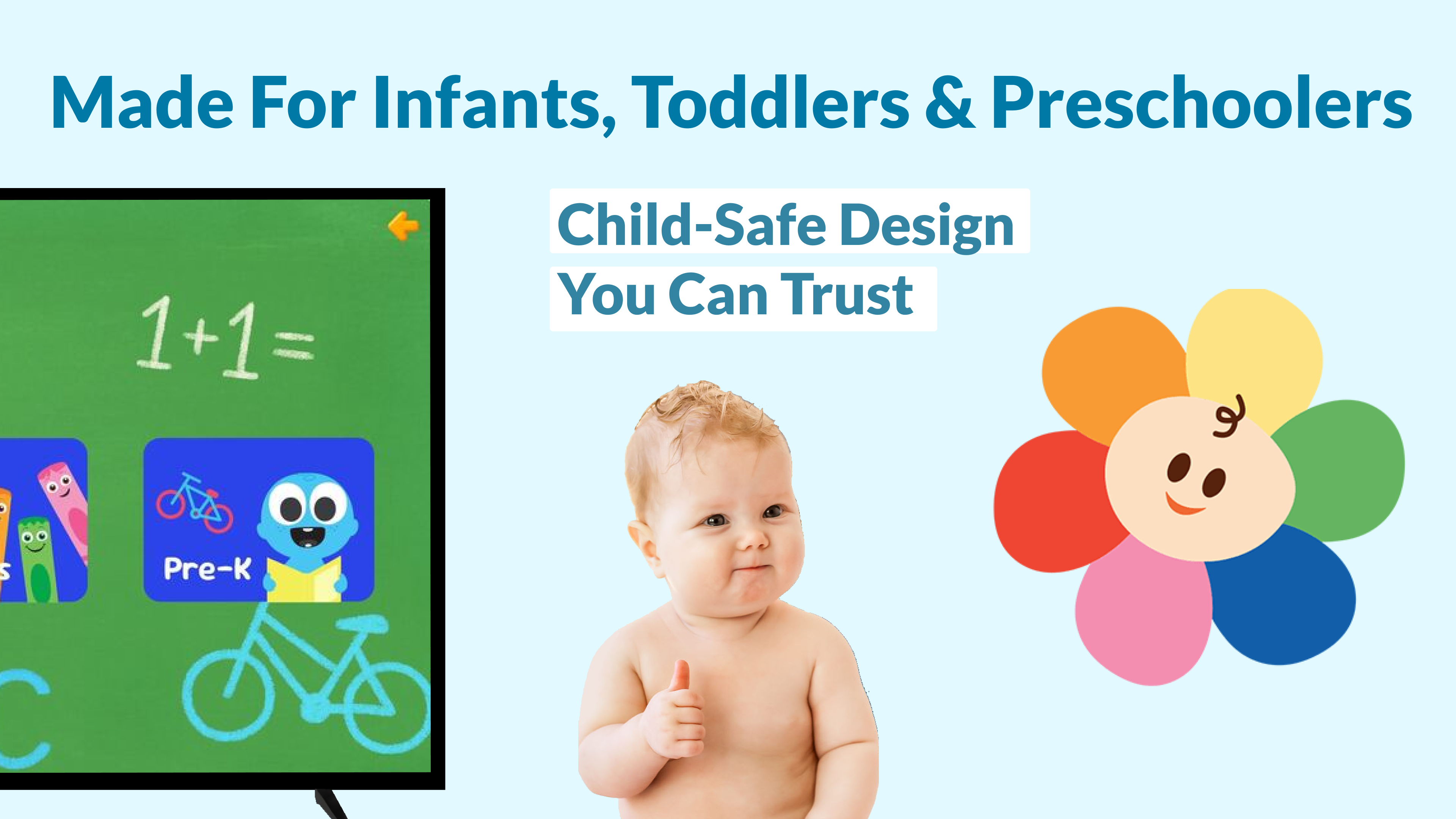 Made For Infants, Toddlers & Preschoolers

Child-Safe Design
You Can Trust

$1+1=$

s

Pre-K

C